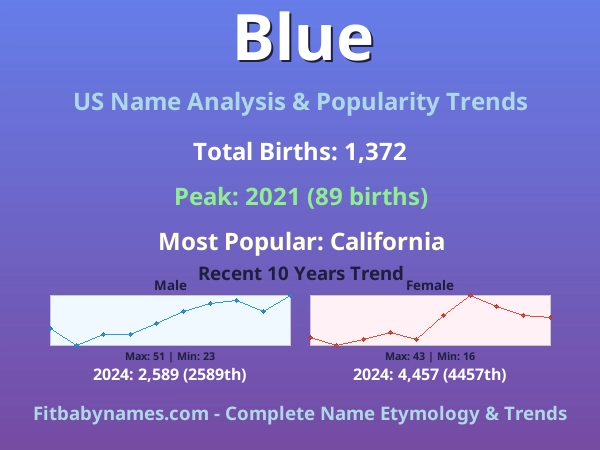 Blue

US Name Analysis & Popularity Trends

Total Births: 1,372

Peak: 2021 (89 births)

Most Popular: California

Recent 10 Years Trend

Male

Max: 51 | Min: 23

2024: 2,589 (2589th)

Female

Max: 43 | Min: 16

2024: 4,457 (4457th)

Fitbabynames.com - Complete Name Etymology & Trends